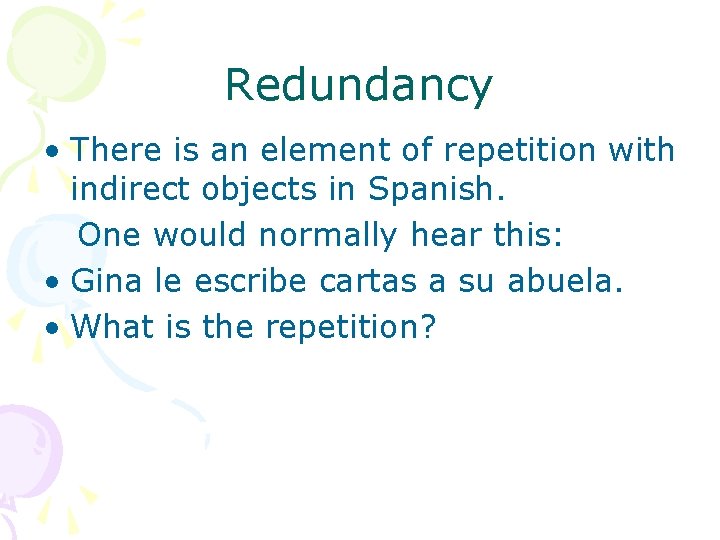 Redundancy

• There is an element of repetition with indirect objects in Spanish.

One would normally hear this:

• Gina le escribe cartas a su abuela.

• What is the repetition?